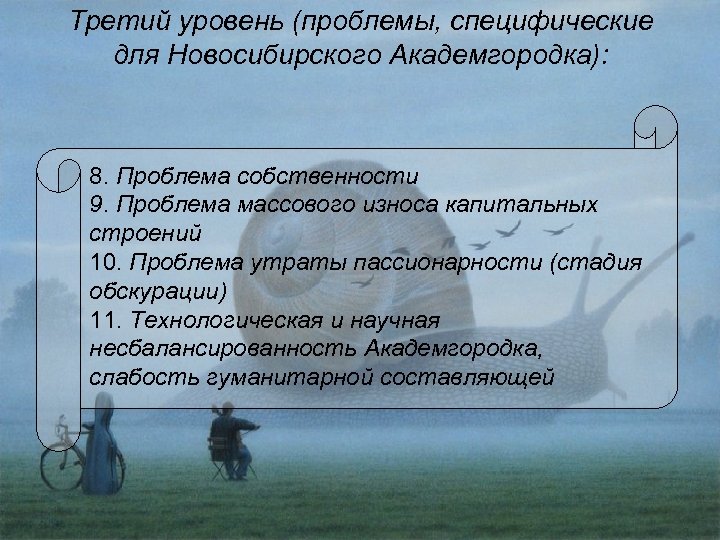 Третий уровень (проблемы, специфические для Новосибирского Академгородка):

8. Проблема собственности
9. Проблема массового износа капитальных строений
10. Проблема утраты пассионарности (стадия обскурации)
11. Технологическая и научная несбалансированность Академгородка, слабость гуманитарной составляющей